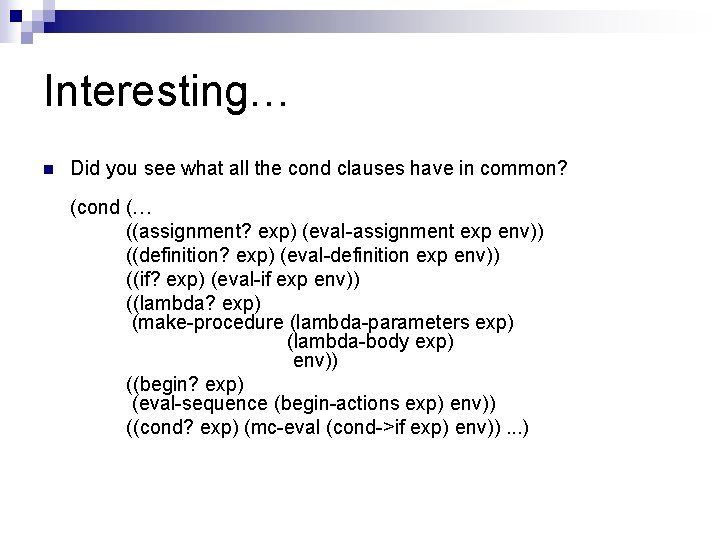 Interesting…

Did you see what all the cond clauses have in common?

(cond (…
((assignment? exp) (eval-assignment exp env))
((definition? exp) (eval-definition exp env))
((if? exp) (eval-if exp env))
((lambda? exp)
(make-procedure (lambda-parameters exp)
(lambda-body exp)
env))
((begin? exp)
(eval-sequence (begin-actions exp) env))
((cond? exp) (mc-eval (cond->if exp) env)) ...)